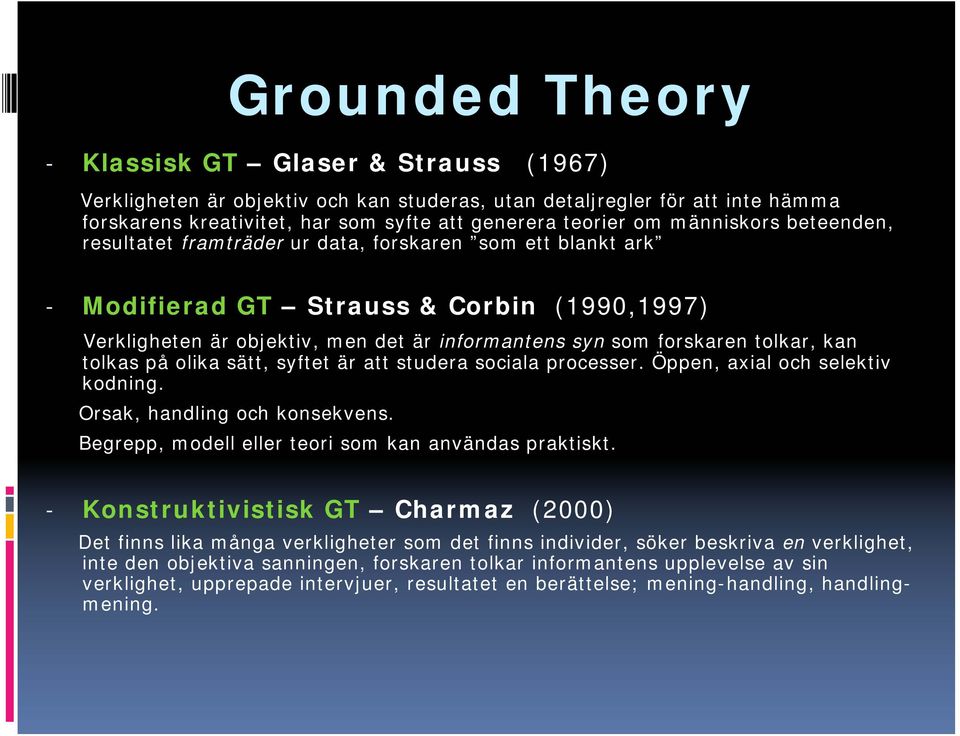 Grounded Theory

- Klassisk GT – Glaser & Strauss (1967)

Verkligheten är objektiv och kan studeras, utan detaljregler för att inte hämma forskarens kreativitet, har som syfte att generera teorier om människors beteenden, resultatet framträder ur data, forskaren ”som ett blankt ark”

- Modifierad GT – Strauss & Corbin (1990,1997)

Verkligheten är objektiv, men det är informantens syn som forskaren tolkar, kan tolkas på olika sätt, syftet är att studera sociala processer. Öppen, axial och selektiv kodning.

Orsak, handling och konsekvens.

Begrepp, modell eller teori som kan användas praktiskt.

- Konstruktivistisk GT – Charmaz (2000)

Det finns lika många verkligheter som det finns individer, söker beskriva en verklighet, inte den objektiva sanningen, forskaren tolkar informantens upplevelse av sin verklighet, upprepade intervjuer, resultatet en berättelse; mening-handling, handling-mening.